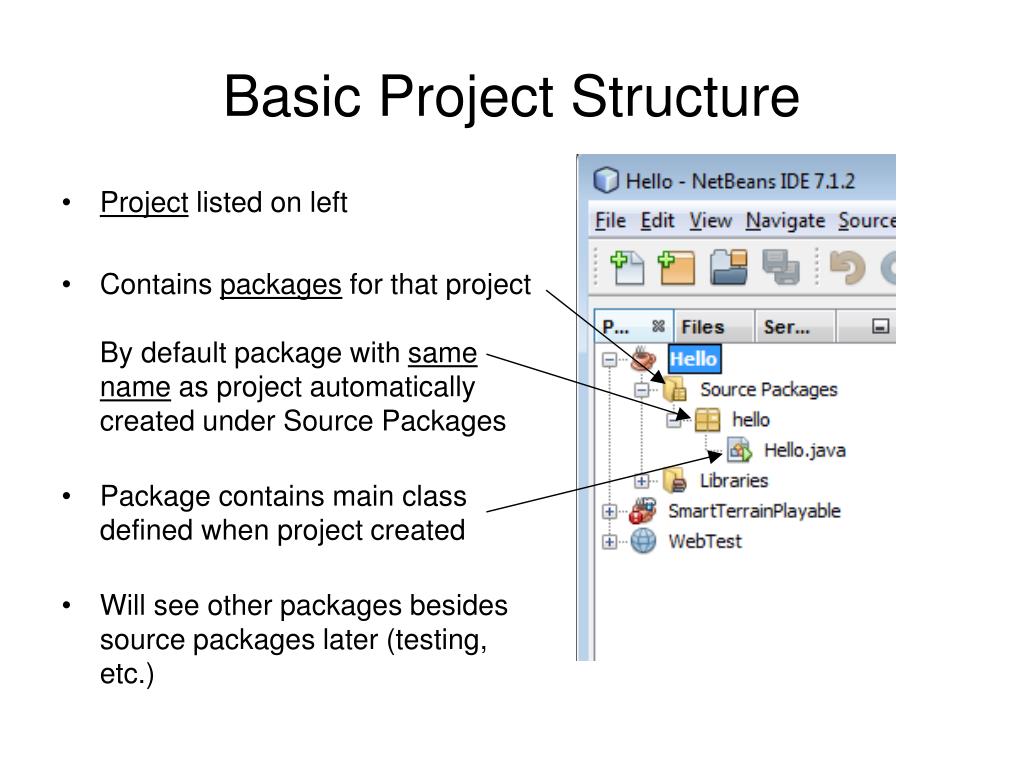 Basic Project Structure

• Project listed on left

• Contains packages for that project

By default package with same name as project automatically created under Source Packages

• Package contains main class defined when project created

• Will see other packages besides source packages later (testing, etc.)

Hello - NetBeans IDE 7.1.2

File Edit View Navigate Source

P... Files Ser...

Hello
Source Packages
hello
Hello.java
Libraries
SmartTerrainPlayable
WebTest